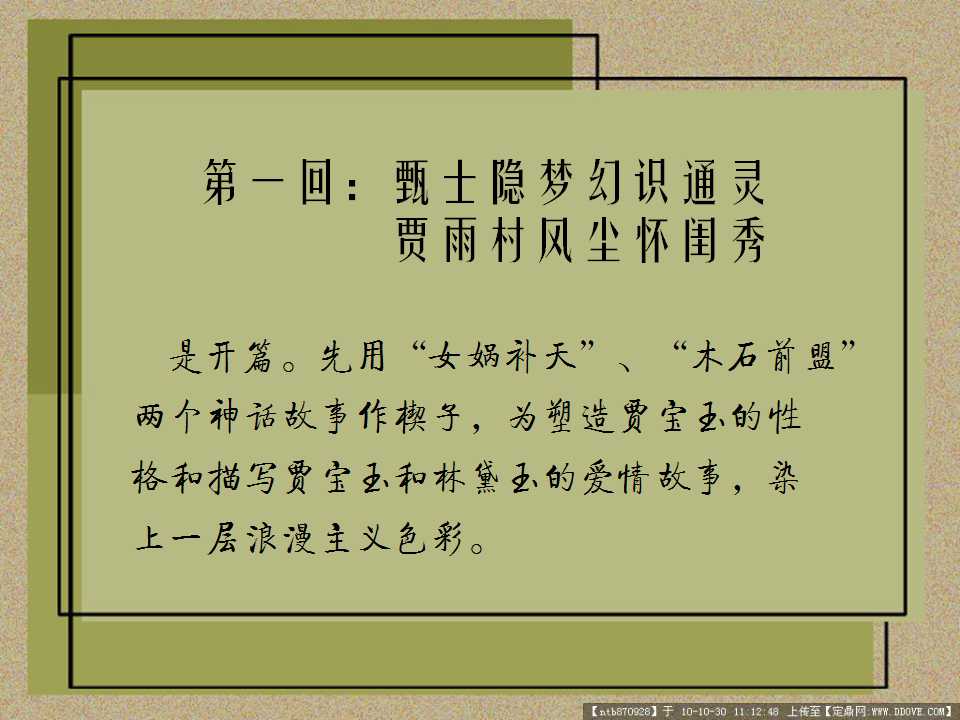 第一回：甄士隐梦幻识通灵
贾雨村风尘怀闺秀

是开篇。先用“女娲补天”、“木石前盟”两个神话故事作楔子，为塑造贾宝玉的性格和描写贾宝玉和林黛玉的爱情故事，染上一层浪漫主义色彩。

【ntb870928】于 10-10-30 11:12:48 上传至【定鼎网:WWW.DDOVE.COM】